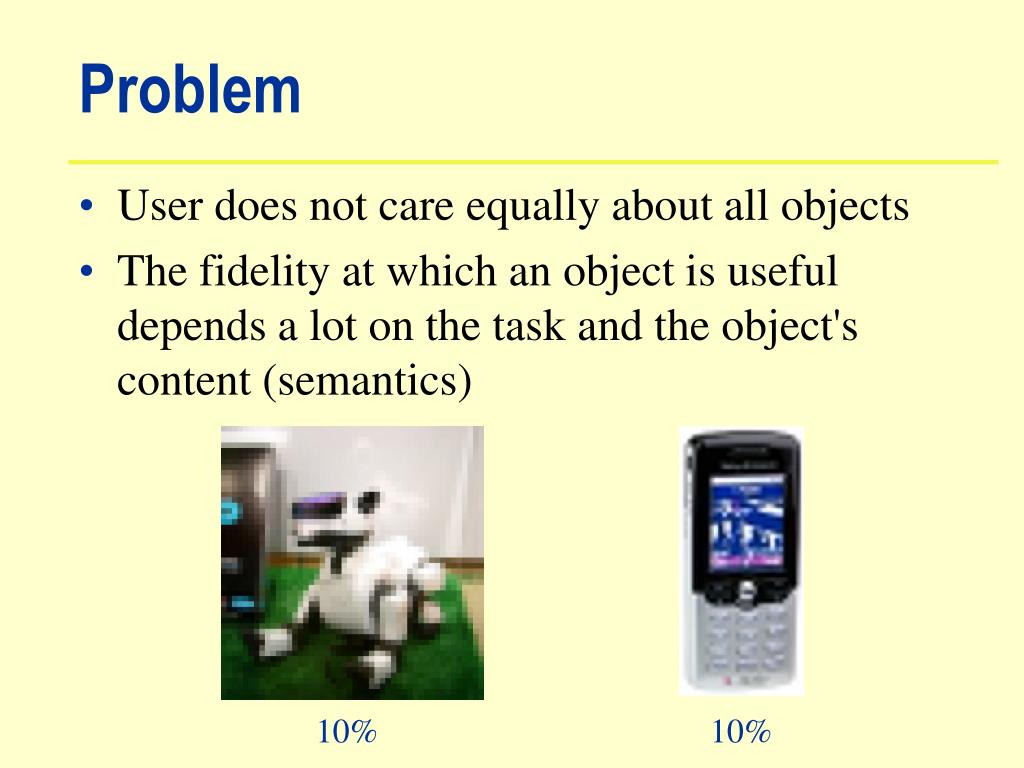 Problem

• User does not care equally about all objects
• The fidelity at which an object is useful depends a lot on the task and the object's content (semantics)

10%

10%